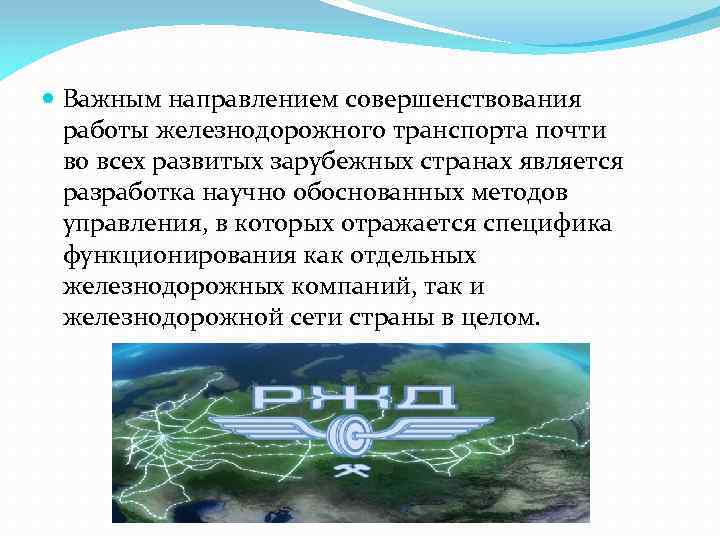 Важным направлением совершенствования работы железнодорожного транспорта почти во всех развитых зарубежных странах является разработка научно обоснованных методов управления, в которых отражается специфика функционирования как отдельных железнодорожных компаний, так и железнодорожной сети страны в целом.

РЖД